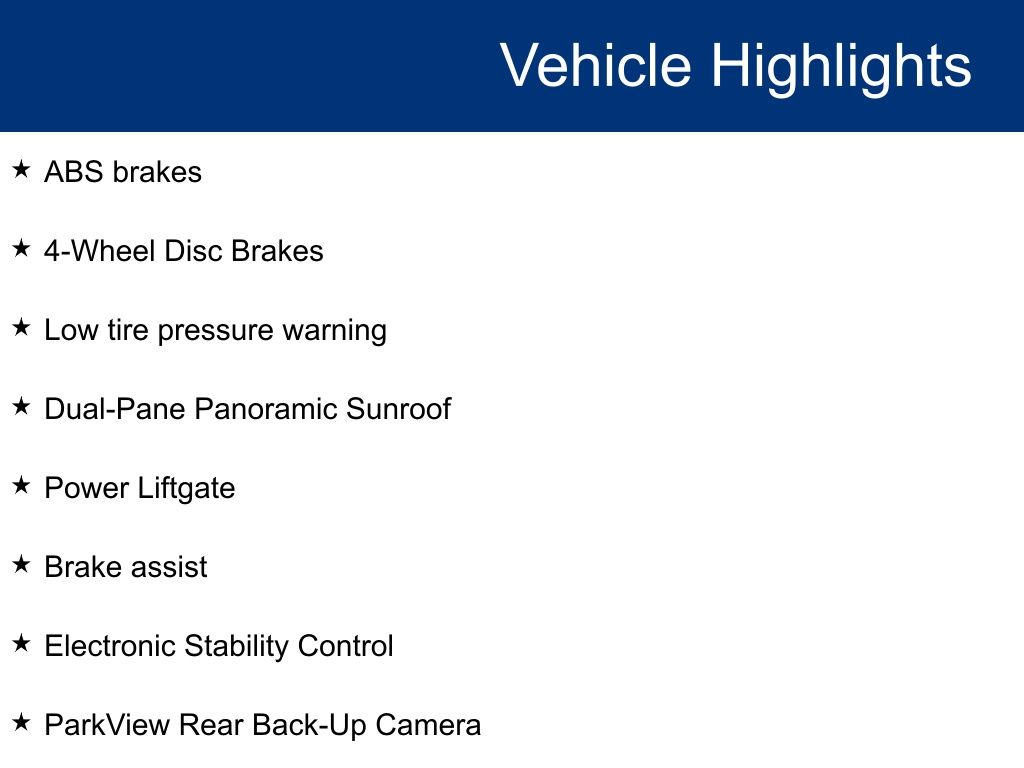 Vehicle Highlights

★ ABS brakes

★ 4-Wheel Disc Brakes

★ Low tire pressure warning

★ Dual-Pane Panoramic Sunroof

★ Power Liftgate

★ Brake assist

★ Electronic Stability Control

★ ParkView Rear Back-Up Camera